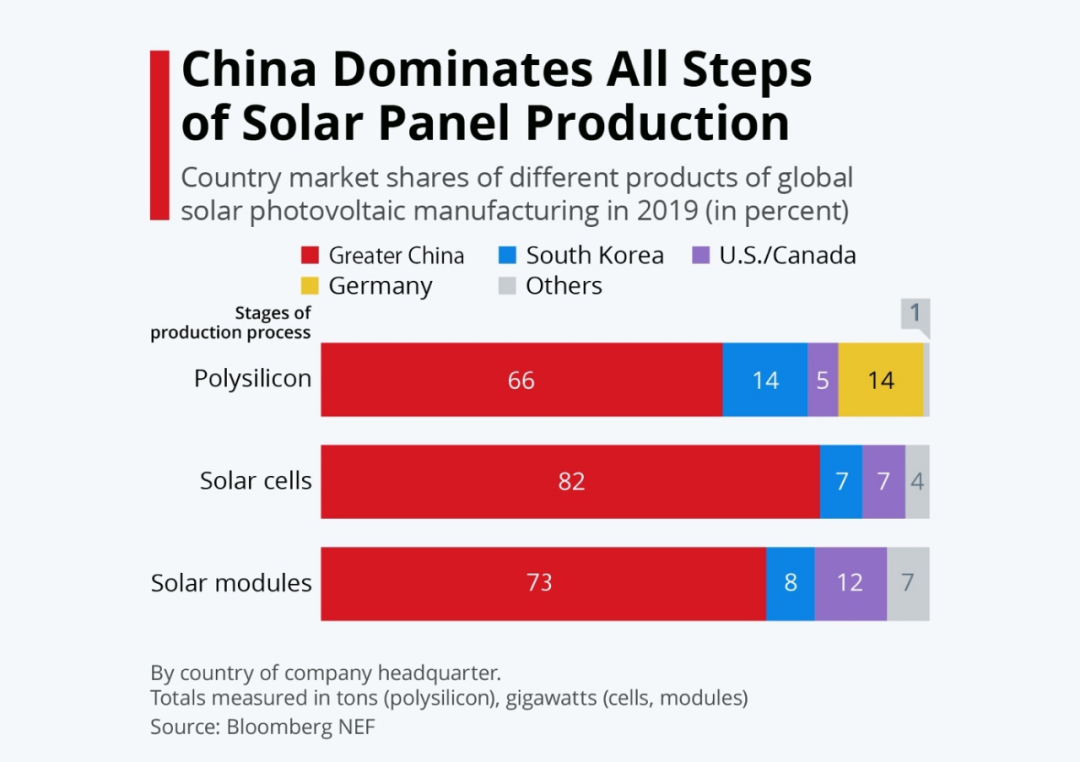 China Dominates All Steps of Solar Panel Production

Country market shares of different products of global solar photovoltaic manufacturing in 2019 (in percent)

Greater China
South Korea
U.S./Canada
Germany
Others

Stages of production process

1

Polysilicon 66 14 5 14

Solar cells 82 7 7 4

Solar modules 73 8 12 7

By country of company headquarter.
Totals measured in tons (polysilicon), gigawatts (cells, modules)
Source: Bloomberg NEF